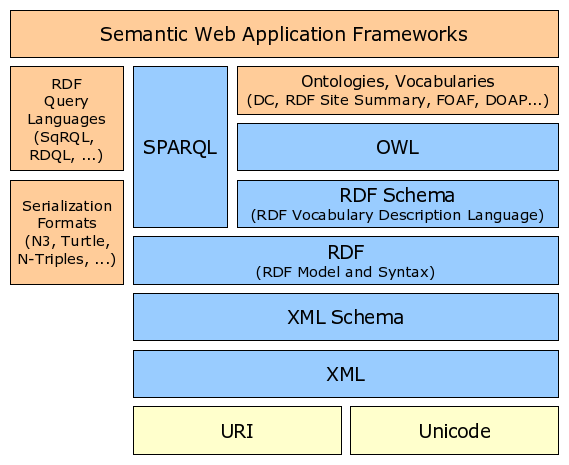 Semantic Web Application Frameworks

RDF Query Languages (SqRQL, RDQL, ...)

Serialization Formats (N3, Turtle, N-Triples, ...)

SPARQL

Ontologies, Vocabularies (DC, RDF Site Summary, FOAF, DOAP...)

OWL

RDF Schema (RDF Vocabulary Description Language)

RDF (RDF Model and Syntax)

XML Schema

XML

URI

Unicode